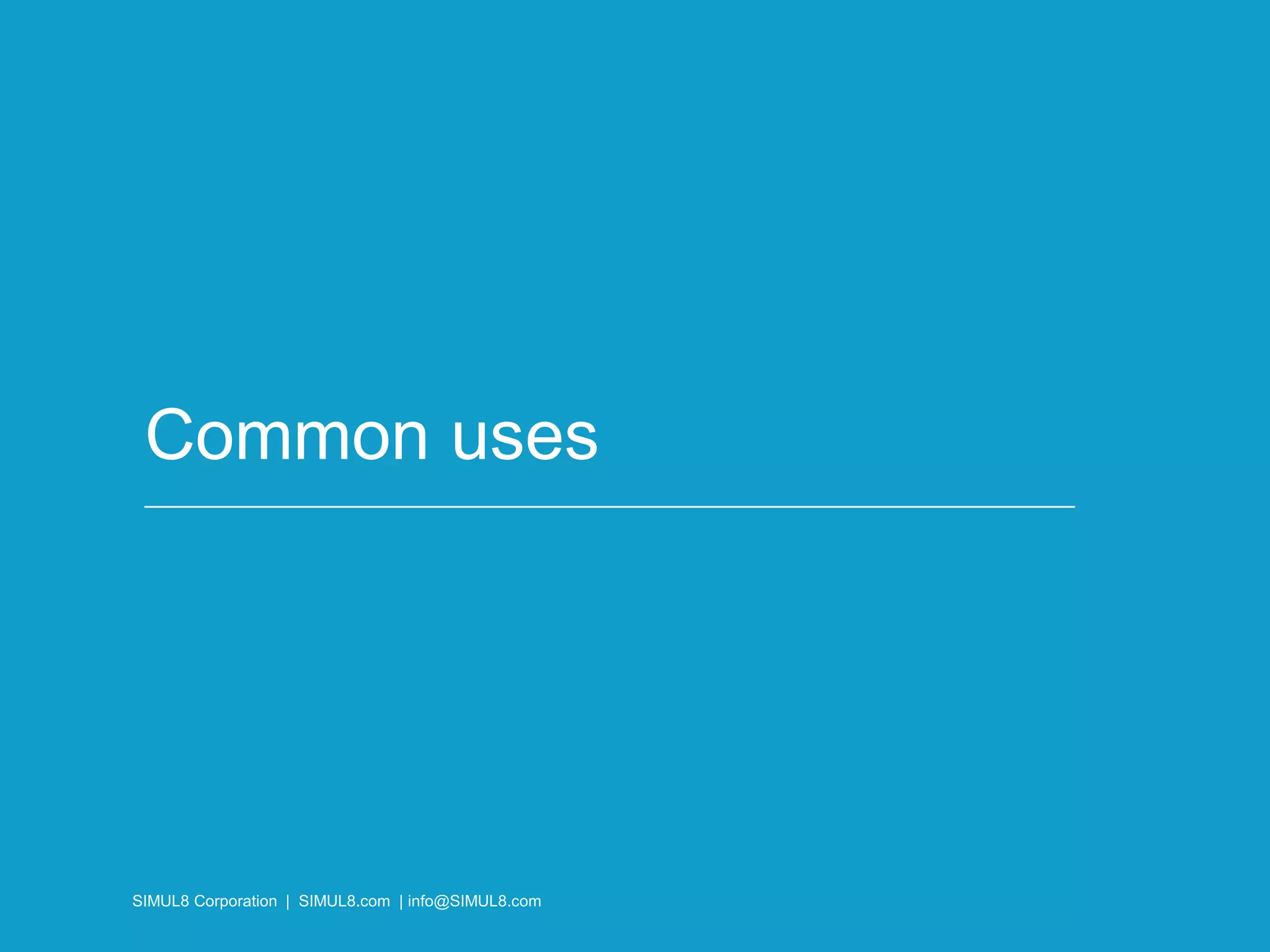 Common uses

SIMUL8 Corporation | SIMUL8.com | info@SIMUL8.com